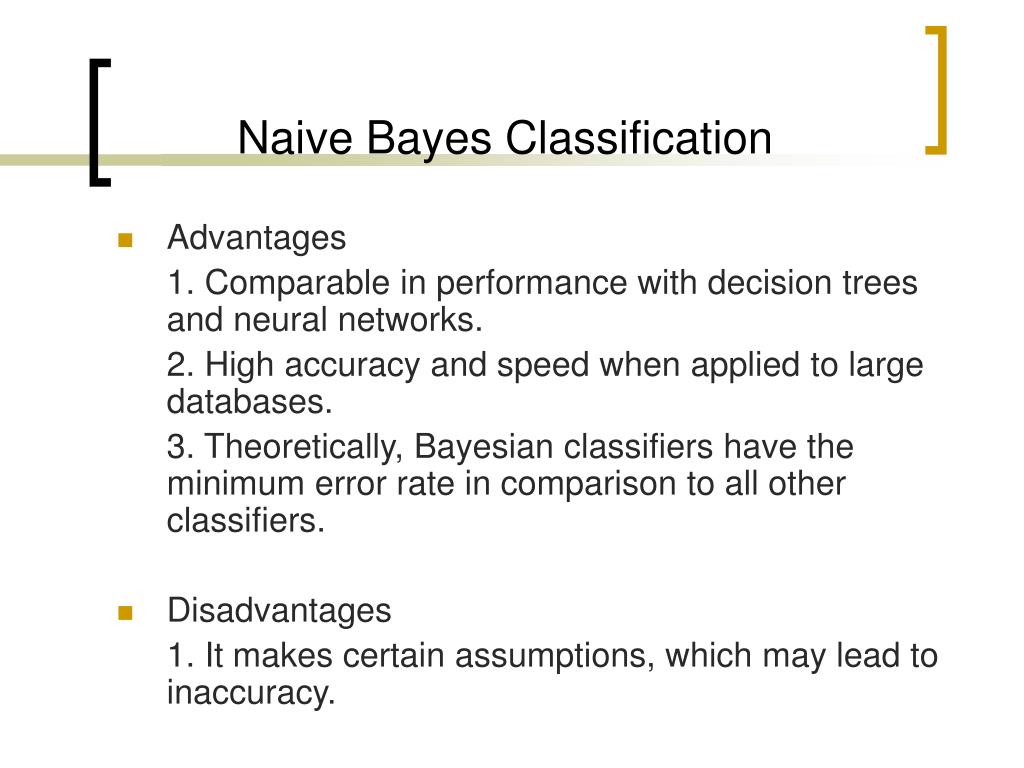 Naive Bayes Classification

Advantages

1. Comparable in performance with decision trees and neural networks.

2. High accuracy and speed when applied to large databases.

3. Theoretically, Bayesian classifiers have the minimum error rate in comparison to all other classifiers.

Disadvantages

1. It makes certain assumptions, which may lead to inaccuracy.